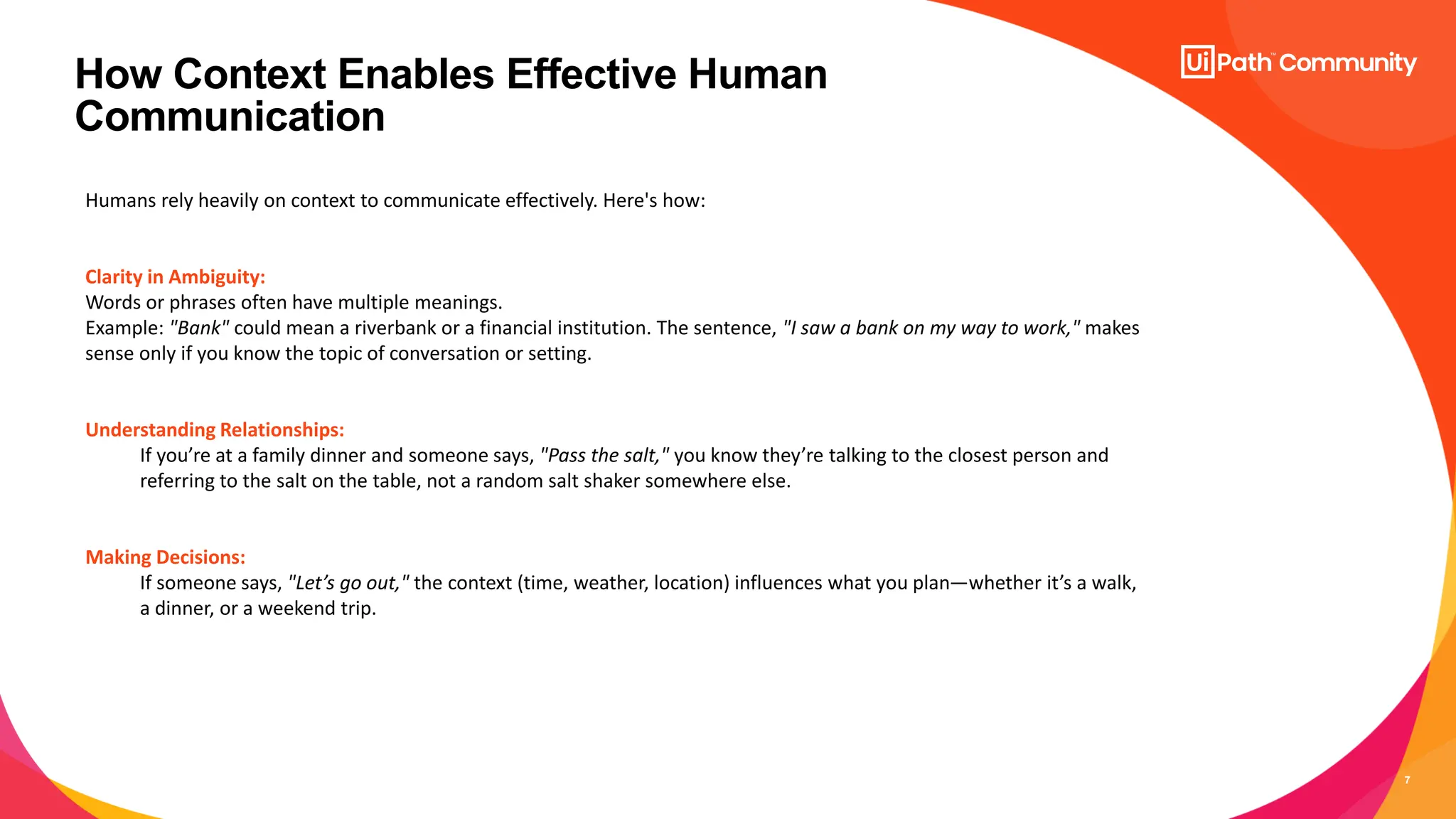 How Context Enables Effective Human Communication

UiPath™ Community

Humans rely heavily on context to communicate effectively. Here's how:

Clarity in Ambiguity:
Words or phrases often have multiple meanings.
Example: "Bank" could mean a riverbank or a financial institution. The sentence, "I saw a bank on my way to work," makes sense only if you know the topic of conversation or setting.

Understanding Relationships:
If you're at a family dinner and someone says, "Pass the salt," you know they're talking to the closest person and referring to the salt on the table, not a random salt shaker somewhere else.

Making Decisions:
If someone says, "Let's go out," the context (time, weather, location) influences what you plan—whether it's a walk, a dinner, or a weekend trip.

7